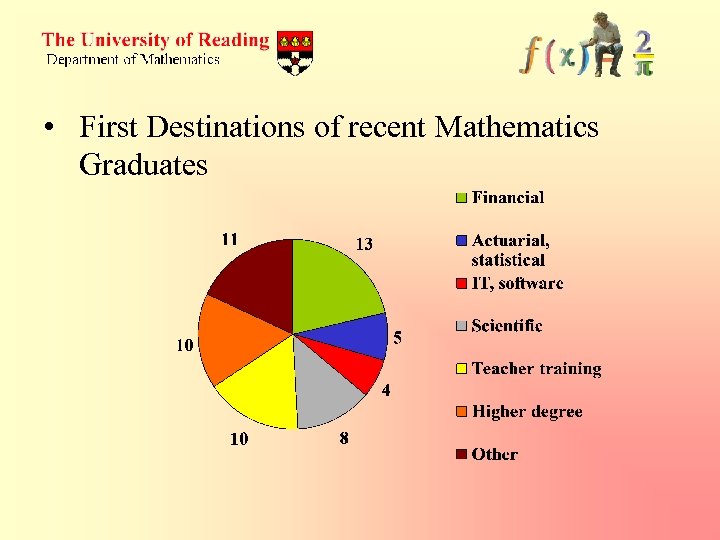 The University of Reading
Department of Mathematics

$f(x)$ $\frac{2}{\pi}$

• First Destinations of recent Mathematics Graduates

11
13
5
4
8
10
10

Financial
Actuarial, statistical
IT, software
Scientific
Teacher training
Higher degree
Other